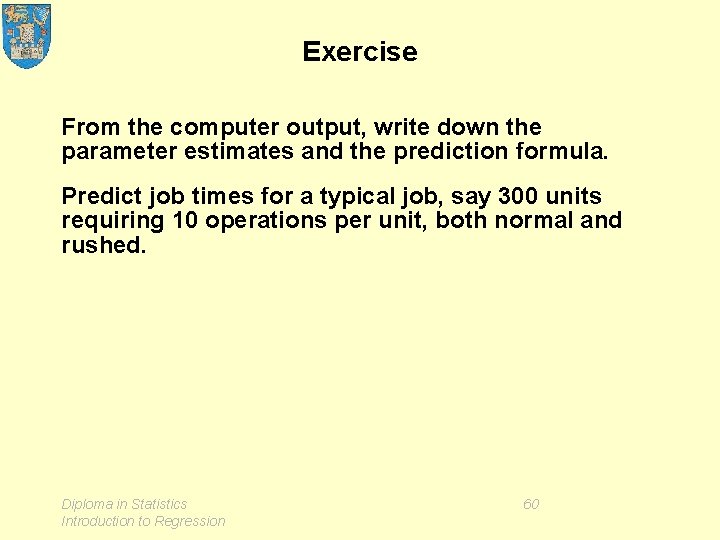 Exercise

From the computer output, write down the parameter estimates and the prediction formula.

Predict job times for a typical job, say 300 units requiring 10 operations per unit, both normal and rushed.

Diploma in Statistics
Introduction to Regression

60